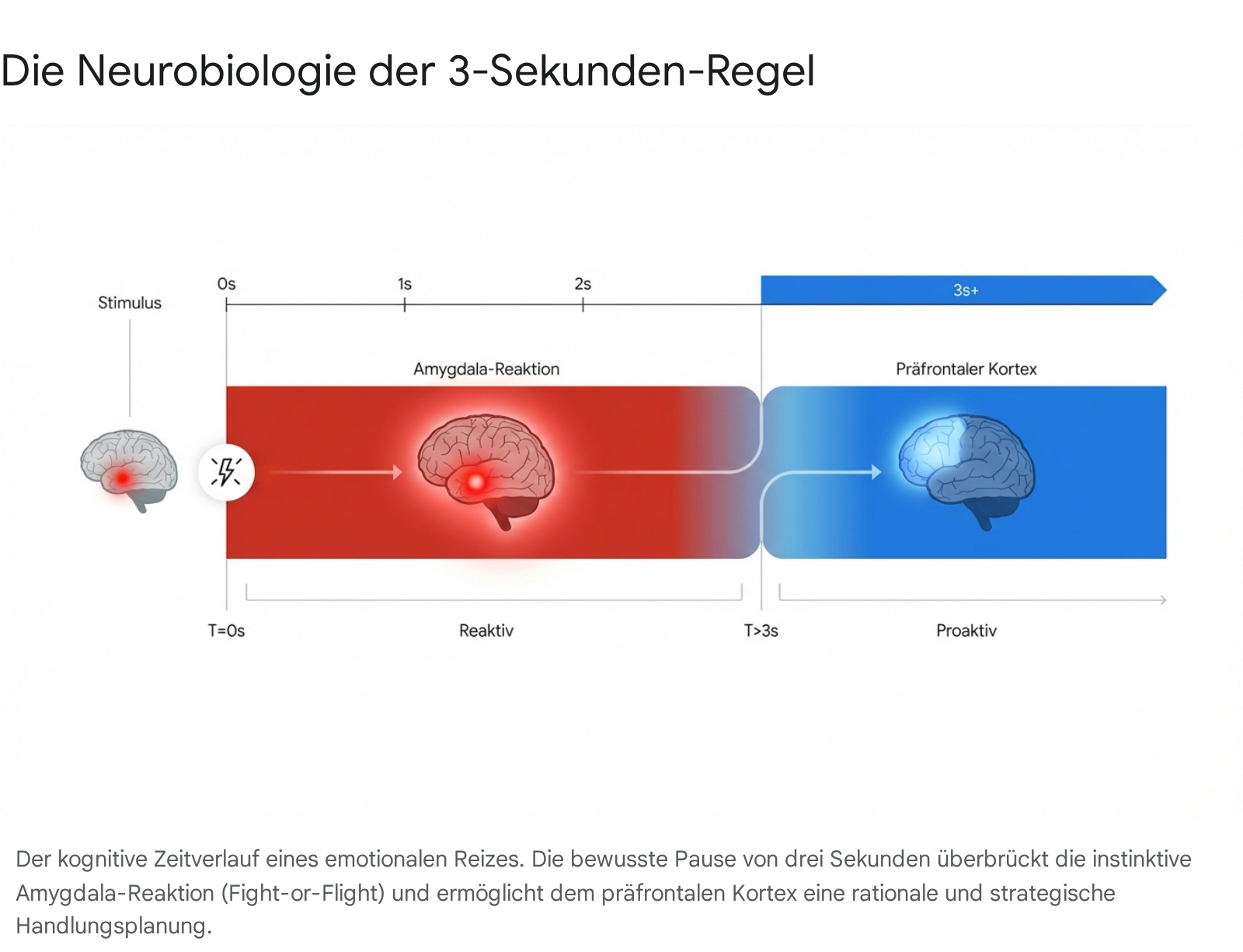 Die Neurobiologie der 3-Sekunden-Regel

Stimulus

0s

1s

2s

3s+

Amygdala-Reaktion

Präfrontaler Kortex

T=0s

Reaktiv

T>3s

Proaktiv

Der kognitive Zeitverlauf eines emotionalen Reizes. Die bewusste Pause von drei Sekunden überbrückt die instinktive Amygdala-Reaktion (Fight-or-Flight) und ermöglicht dem präfrontalen Kortex eine rationale und strategische Handlungsplanung.